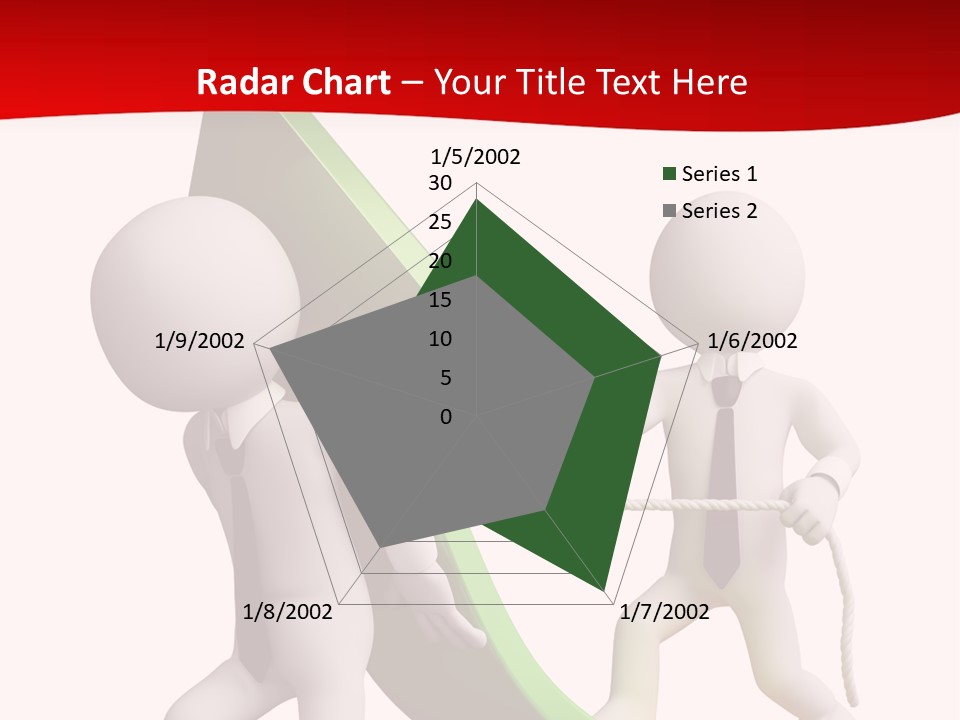 Radar Chart – Your Title Text Here

1/5/2002

30
25
20
15
10
5
0

1/6/2002

1/7/2002

1/8/2002

1/9/2002

Series 1
Series 2